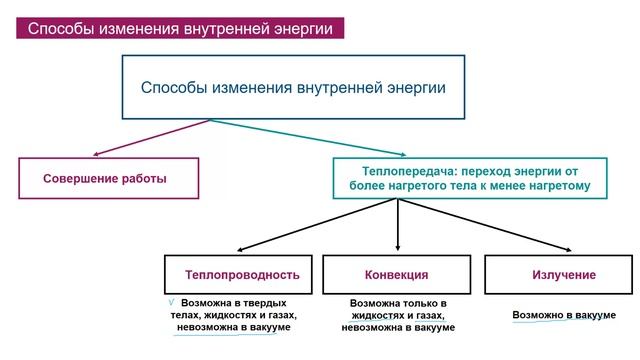 Способы изменения внутренней энергии

Способы изменения внутренней энергии

Совершение работы

Теплопередача: переход энергии от более нагретого тела к менее нагретому

Теплопроводность

Конвекция

Излучение

Возможна в твердых телах, жидкостях и газах, невозможна в вакууме

Возможна только в жидкостях и газах, невозможна в вакууме

Возможно в вакууме